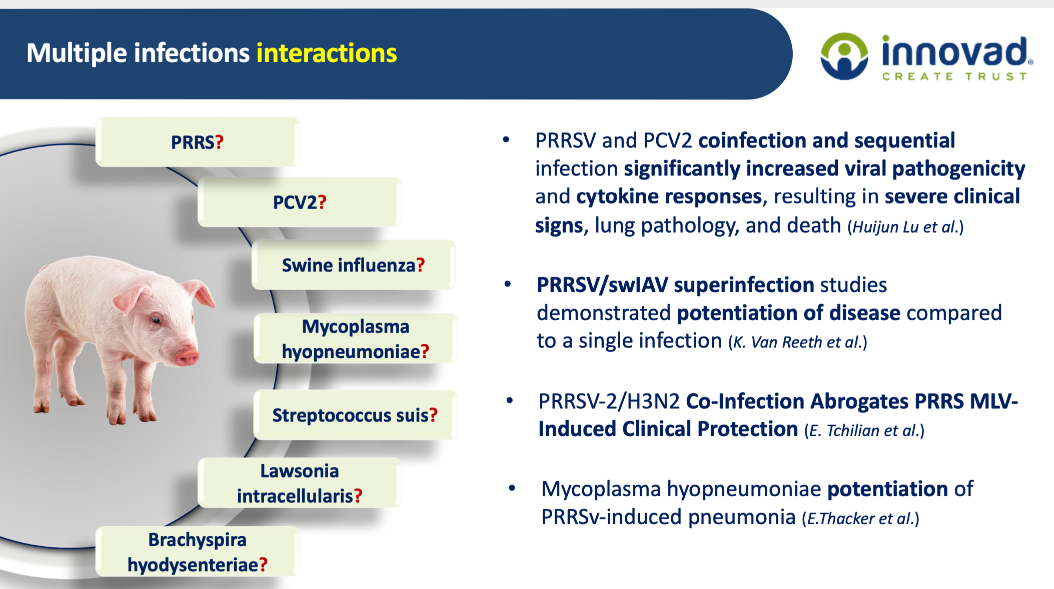 Multiple infections interactions

innovad
CREATE TRUST

PRRS?

PCV2?

Swine influenza?

Mycoplasma hyopneumoniae?

Streptococcus suis?

Lawsonia intracellularis?

Brachyspira hyodysenteriae?

• PRRSV and PCV2 coinfection and sequential infection significantly increased viral pathogenicity and cytokine responses, resulting in severe clinical signs, lung pathology, and death (Huijun Lu et al.)

• PRRSV/swIAV superinfection studies demonstrated potentiation of disease compared to a single infection (K. Van Reeth et al.)

• PRRSV-2/H3N2 Co-Infection Abrogates PRRS MLV-Induced Clinical Protection (E. Tchilian et al.)

• Mycoplasma hyopneumoniae potentiation of PRRSv-induced pneumonia (E.Thacker et al.)